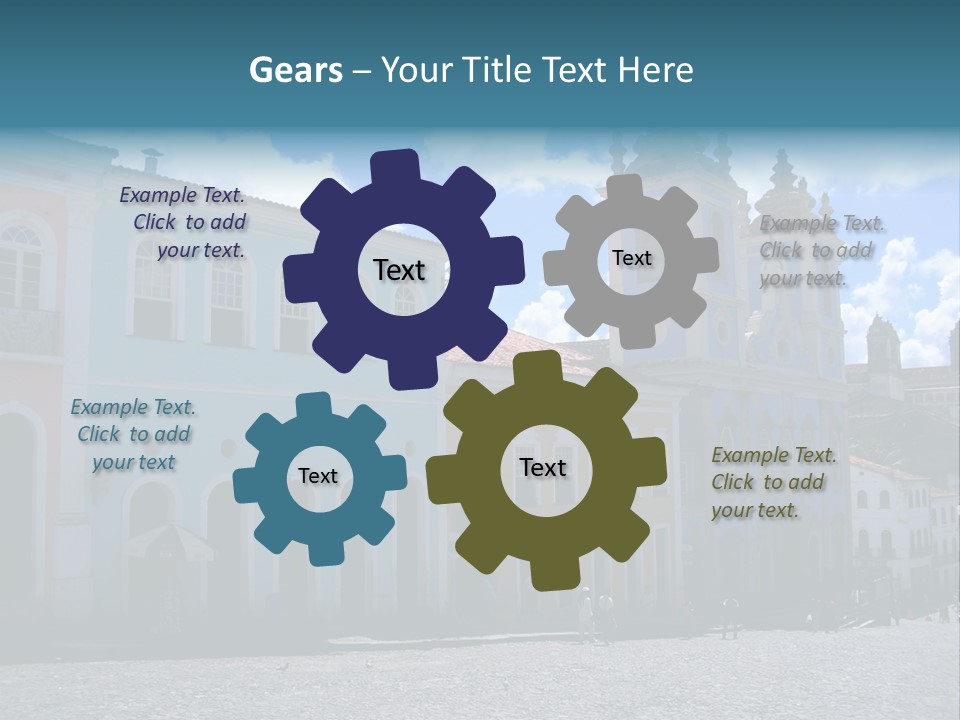 Gears – Your Title Text Here

Example Text. Click to add your text.

Text

Text

Example Text. Click to add your text.

Example Text. Click to add your text

Text

Text

Example Text. Click to add your text.